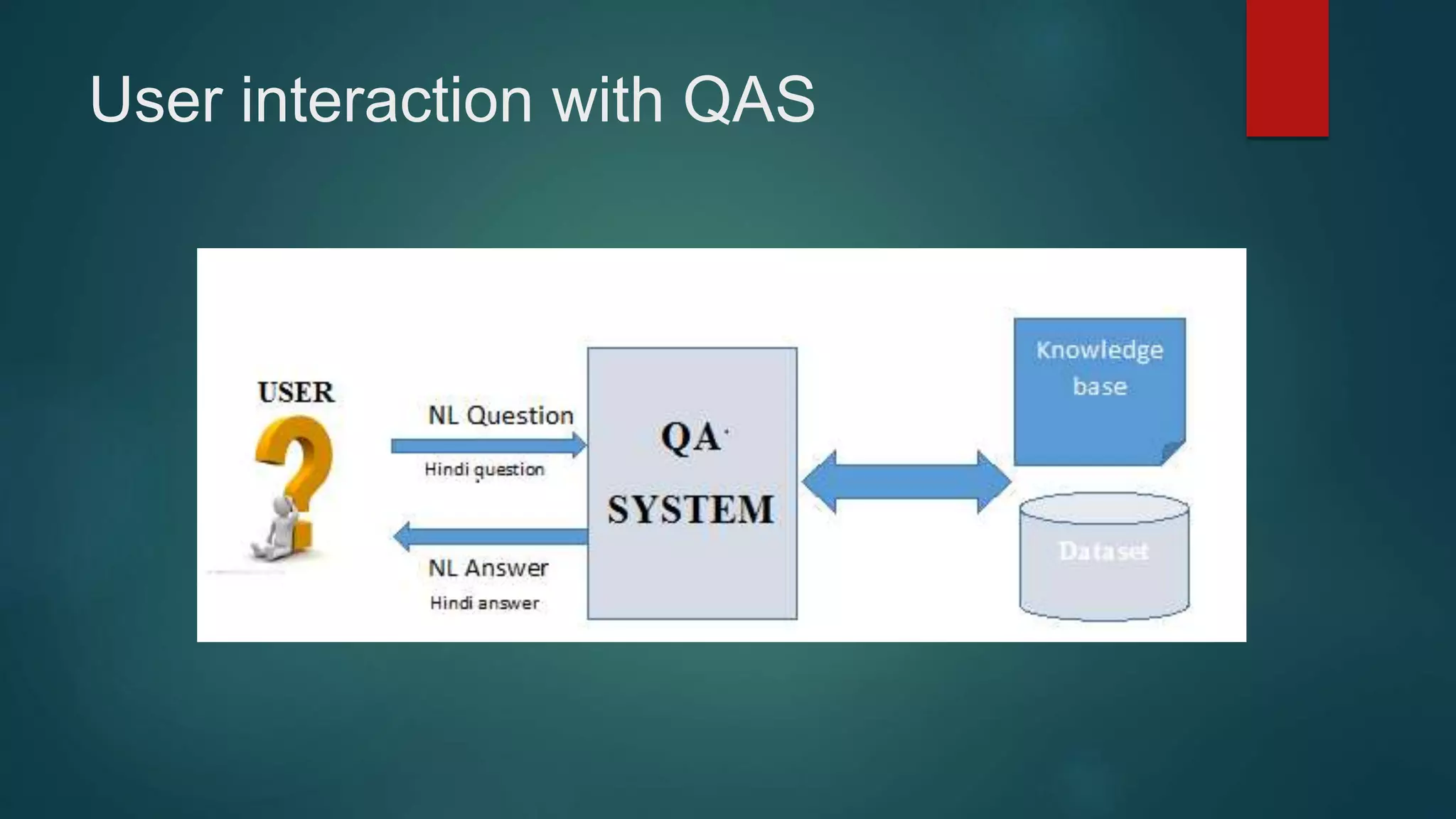 User interaction with QAS

USER

NL Question

Hindi question

NL Answer

Hindi answer

QA

SYSTEM

Knowledge base

Dataset